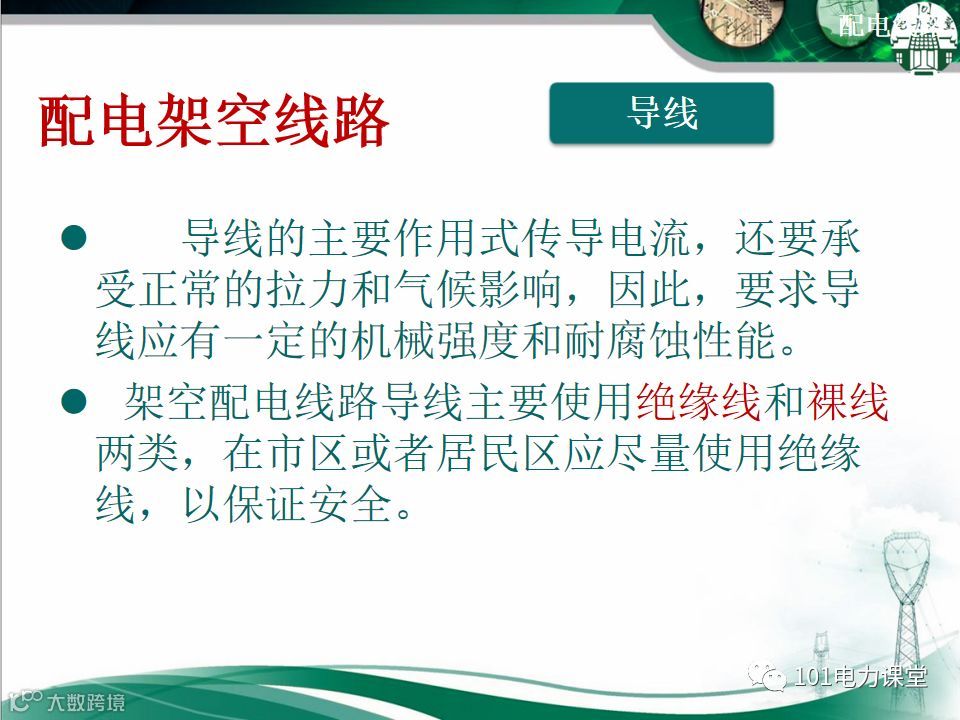 配电

配电架空线路

导线

● 导线的主要作用式传导电流，还要承受正常的拉力和气候影响，因此，要求导线应有一定的机械强度和耐腐蚀性能。

● 架空配电线路导线主要使用绝缘线和裸线两类，在市区或者居民区应尽量使用绝缘线，以保证安全。

101电力课堂

大数跨境